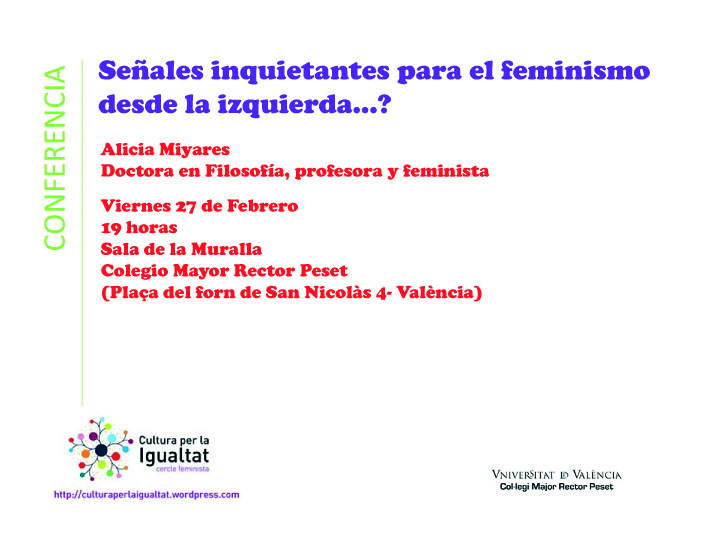 CONFERENCIA

Señales inquietantes para el feminismo desde la izquierda...?

Alicia Miyares
Doctora en Filosofía, profesora y feminista

Viernes 27 de Febrero
19 horas
Sala de la Muralla
Colegio Mayor Rector Peset
(Plaça del forn de San Nicolàs 4- València)

Cultura per la Igualtat
cercle feminista

http://culturaperlaigualtat.wordpress.com

VNIVERSITAT ID VALÈNCIA
Col·legi Major Rector Peset